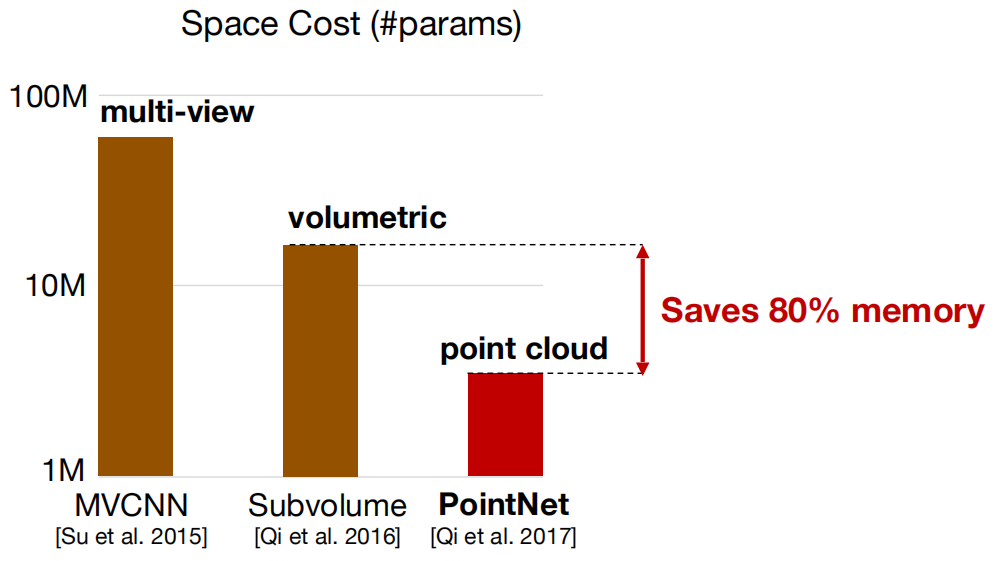 Space Cost (#params)

100M
10M
1M

multi-view
volumetric
point cloud

Saves 80% memory

MVCNN
[Su et al. 2015]

Subvolume
[Qi et al. 2016]

PointNet
[Qi et al. 2017]